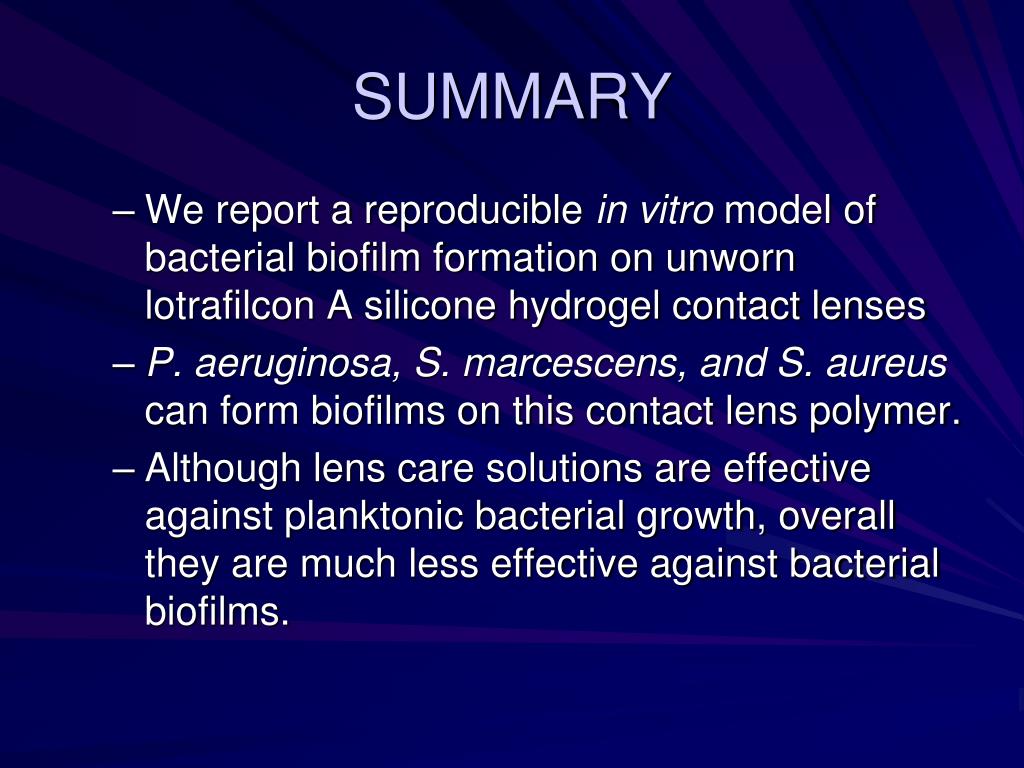 SUMMARY

– We report a reproducible in vitro model of bacterial biofilm formation on unworn lotrafilcon A silicone hydrogel contact lenses

– P. aeruginosa, S. marcescens, and S. aureus can form biofilms on this contact lens polymer.

– Although lens care solutions are effective against planktonic bacterial growth, overall they are much less effective against bacterial biofilms.